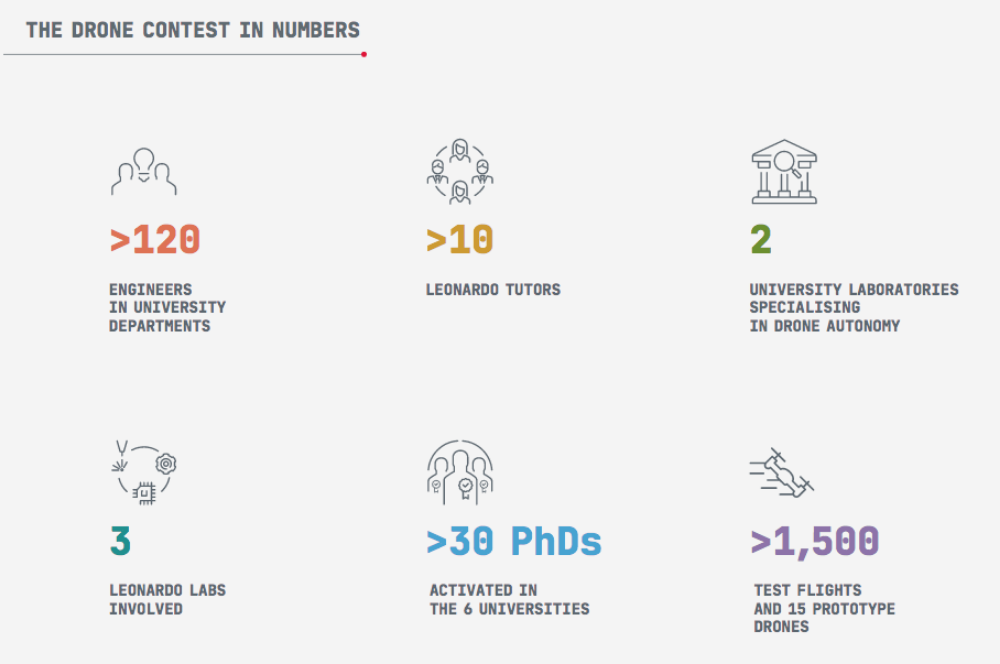 THE DRONE CONTEST IN NUMBERS

>120

ENGINEERS IN UNIVERSITY DEPARTMENTS

>10

LEONARDO TUTORS

2

UNIVERSITY LABORATORIES SPECIALISING IN DRONE AUTONOMY

3

LEONARDO LABS INVOLVED

>30 PhDs

ACTIVATED IN THE 6 UNIVERSITIES

>1,500

TEST FLIGHTS AND 15 PROTOTYPE DRONES